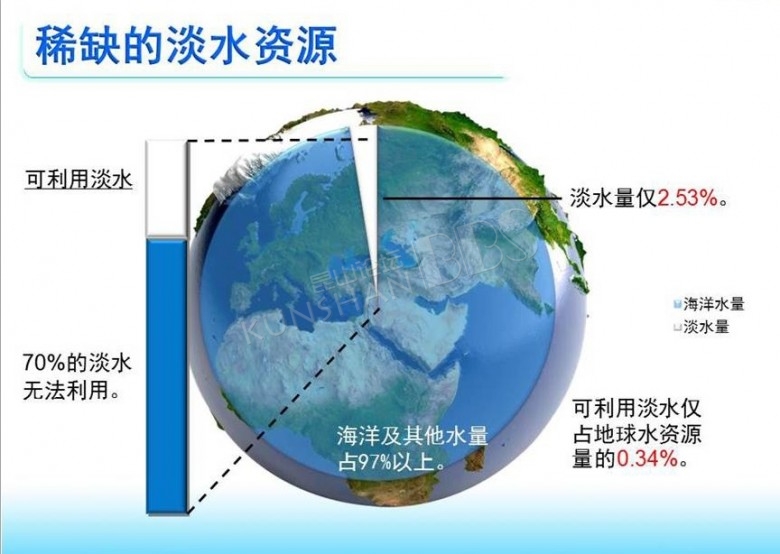 稀缺的淡水资源

可利用淡水

淡水量仅2.53%。

昆山论坛
KUNSHAN BBS

海洋水量
淡水量

70%的淡水无法利用。

海洋及其他水量占97%以上。

可利用淡水仅占地球水资源量的0.34%。